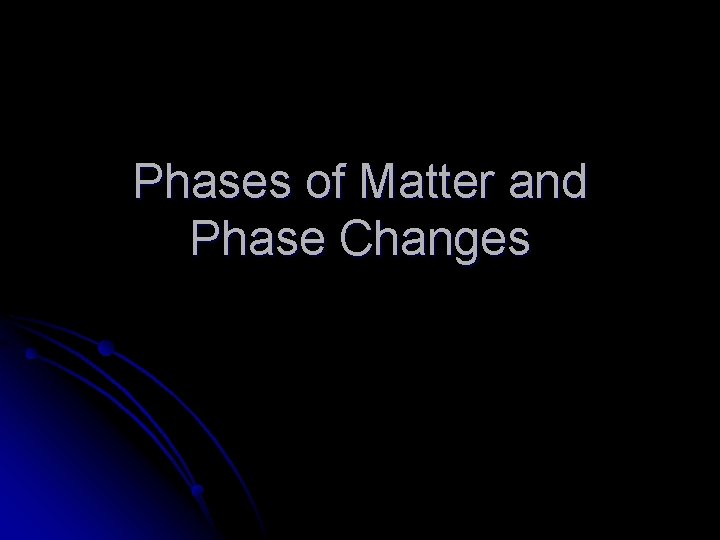 Phases of Matter and Phase Changes